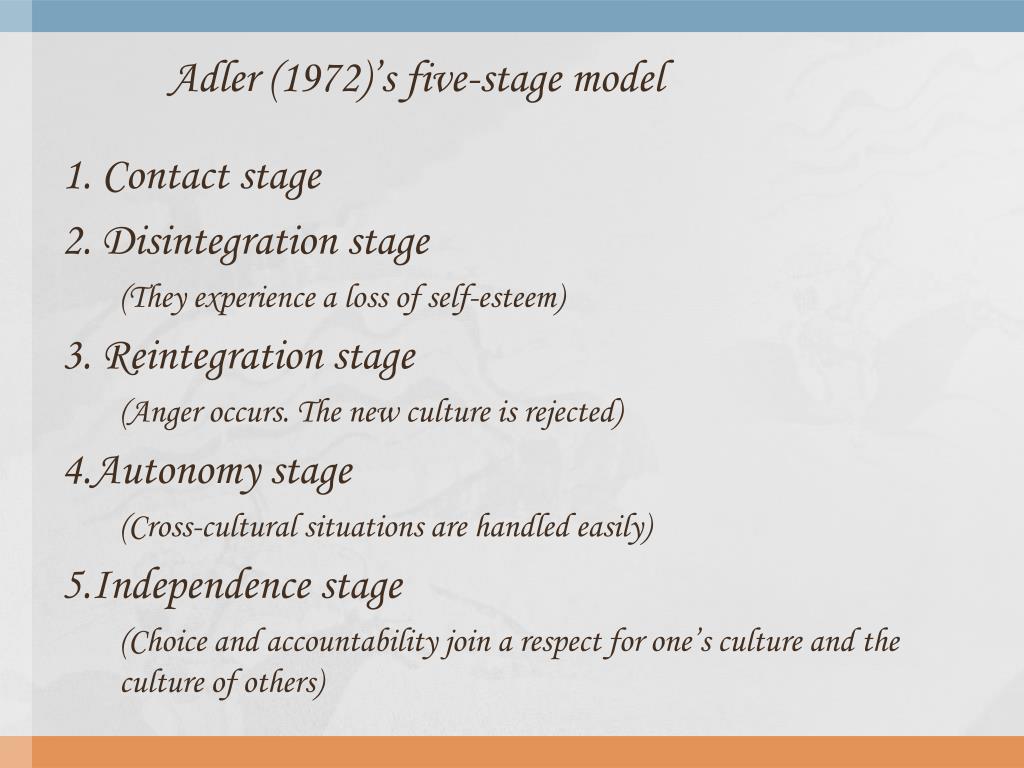 Adler (1972)’s five-stage model

1. Contact stage

2. Disintegration stage

(They experience a loss of self-esteem)

3. Reintegration stage

(Anger occurs. The new culture is rejected)

4.Autonomy stage

(Cross-cultural situations are handled easily)

5.Independence stage

(Choice and accountability join a respect for one’s culture and the culture of others)